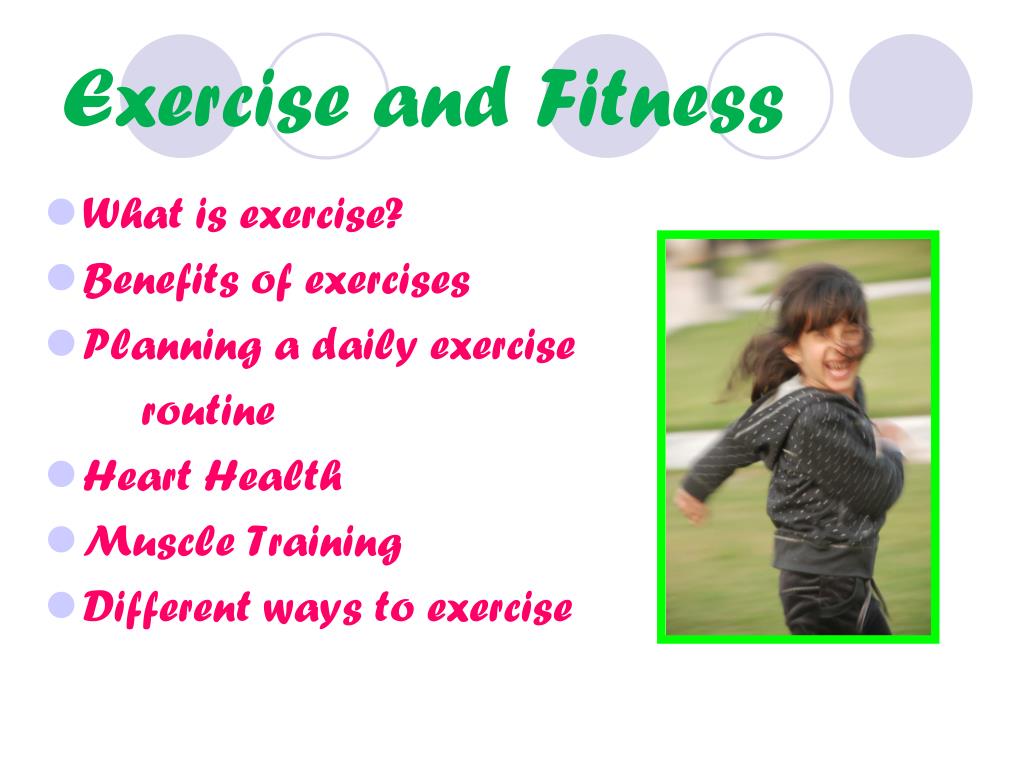 Exercise and Fitness

What is exercise?
Benefits of exercises
Planning a daily exercise routine
Heart Health
Muscle Training
Different ways to exercise